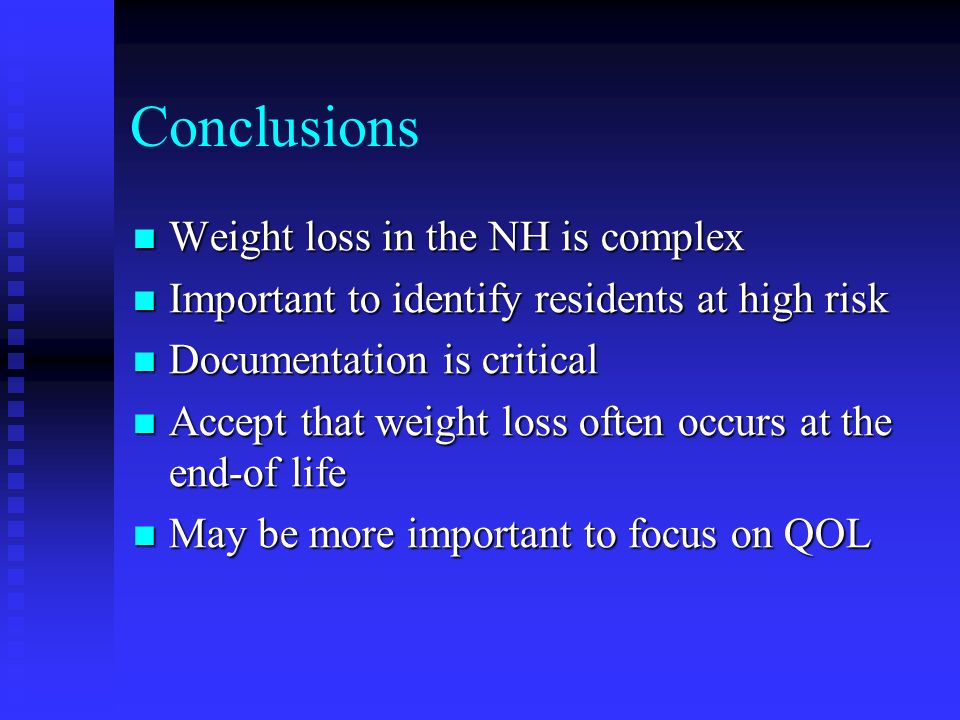 Conclusions

- Weight loss in the NH is complex
- Important to identify residents at high risk
- Documentation is critical
- Accept that weight loss often occurs at the end-of life
- May be more important to focus on QOL